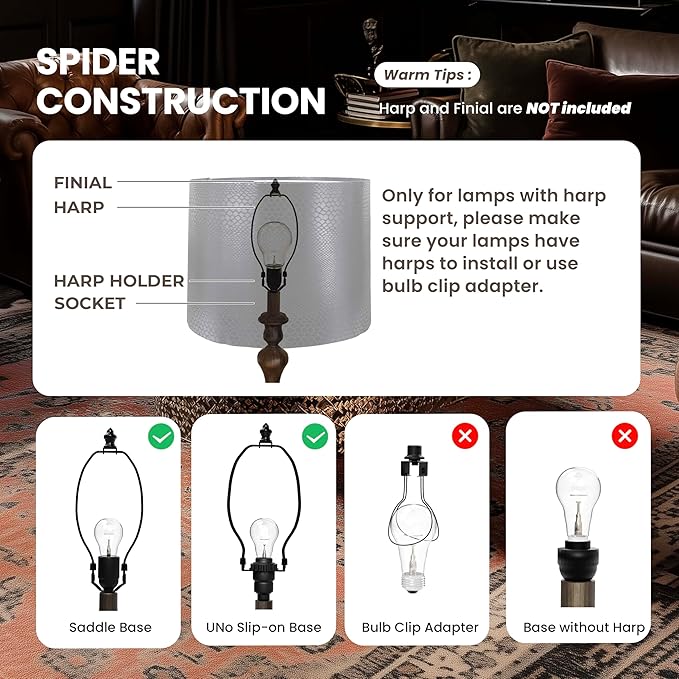 SPIDER CONSTRUCTION

Warm Tips :

Harp and Finial are NOT included

FINIAL
HARP
HARP HOLDER
SOCKET

Only for lamps with harp support, please make sure your lamps have harps to install or use bulb clip adapter.

Saddle Base

UNo Slip-on Base

Bulb Clip Adapter

Base without Harp